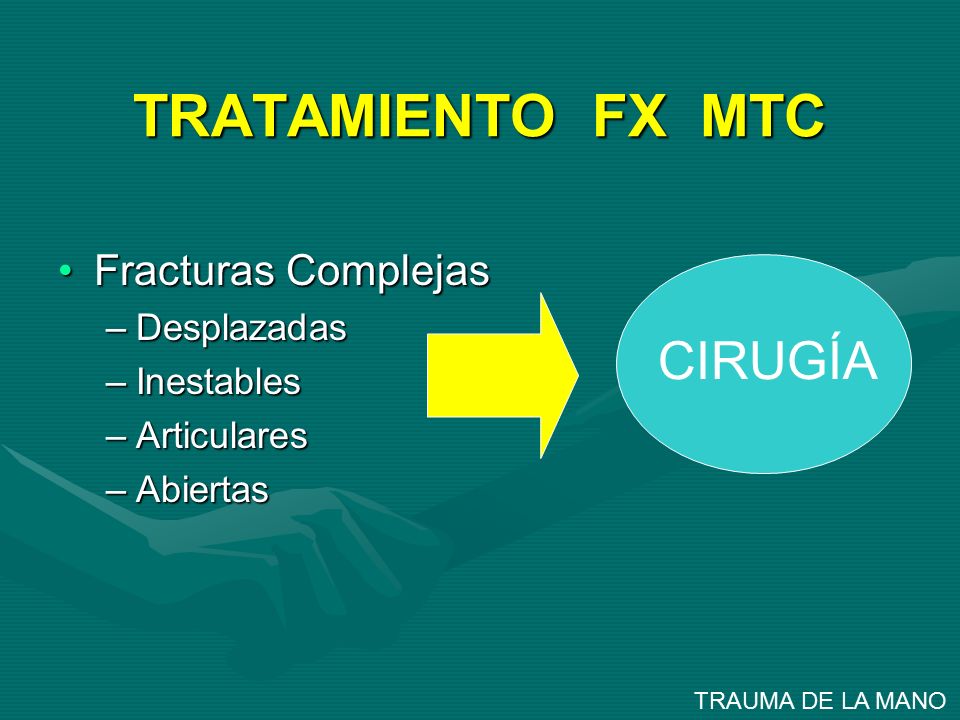 TRATAMIENTO FX MTC

• Fracturas Complejas
– Desplazadas
– Inestables
– Articulares
– Abiertas

CIRUGÍA

TRAUMA DE LA MANO